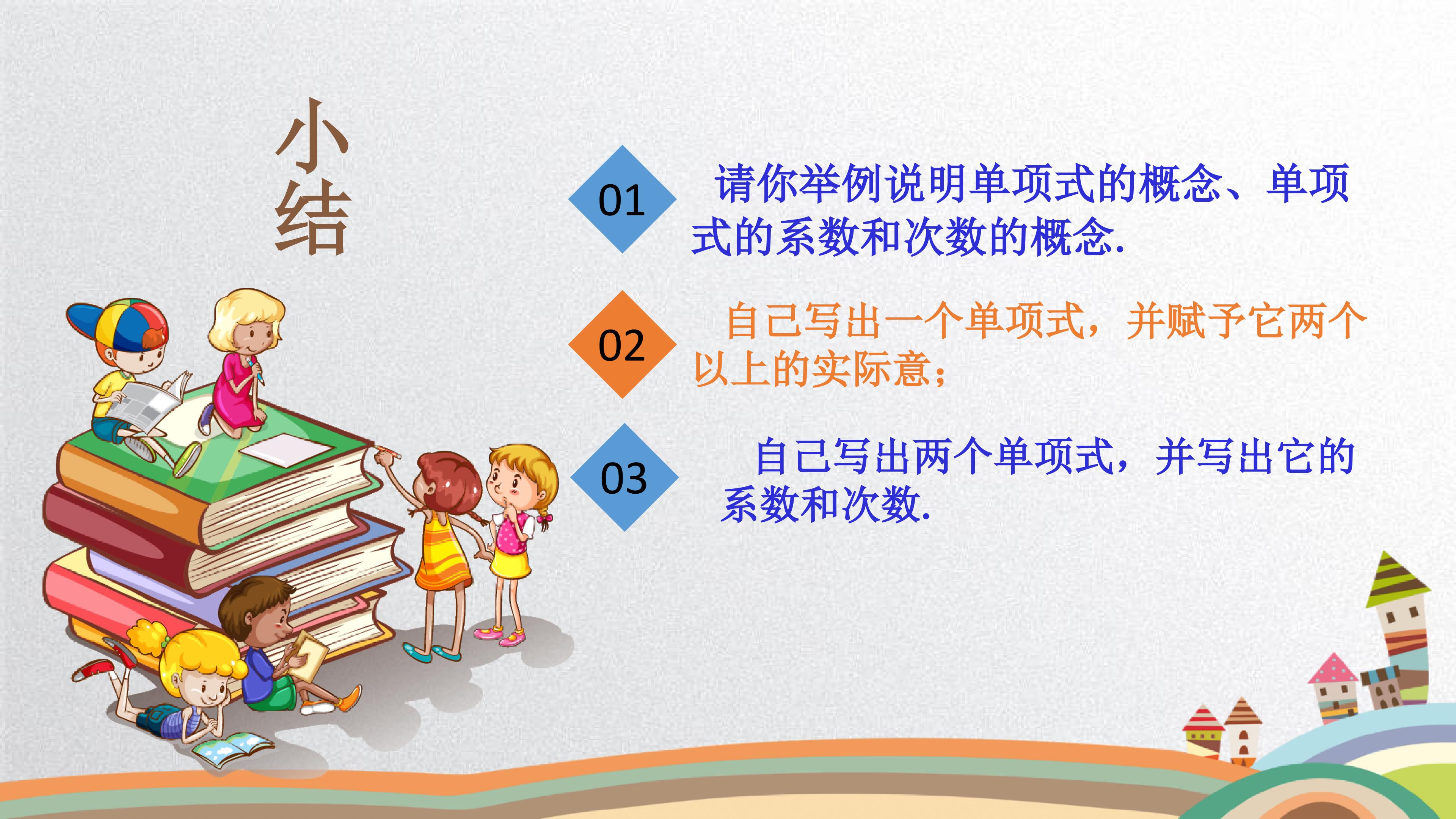 小结

01

请你举例说明单项式的概念、单项式的系数和次数的概念.

02

自己写出一个单项式，并赋予它两个以上的实际意；

03

自己写出两个单项式，并写出它的系数和次数.